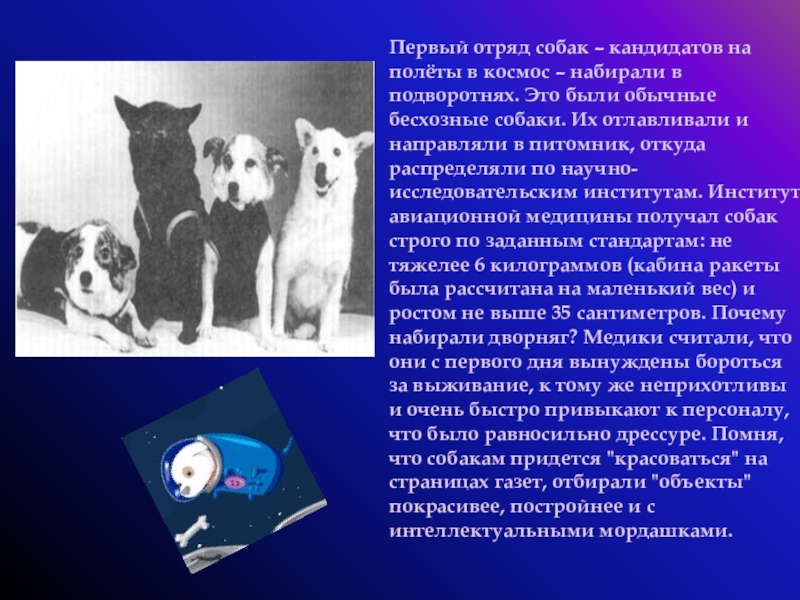 Первый отряд собак – кандидатов на полёты в космос – набирали в подворотнях. Это были обычные бесхозные собаки. Их отлавливали и направляли в питомник, откуда распределяли по научно-исследовательским институтам. Институт авиационной медицины получал собак строго по заданным стандартам: не тяжелее 6 килограммов (кабина ракеты была рассчитана на маленький вес) и ростом не выше 35 сантиметров. Почему набирали дворняг? Медики считали, что они с первого дня вынуждены бороться за выживание, к тому же неприхотливы и очень быстро привыкают к персоналу, что было равносильно дрессуре. Помня, что собакам придется "красоваться" на страницах газет, отбирали "объекты" покрасивее, постройнее и с интеллектуальными мордашками.